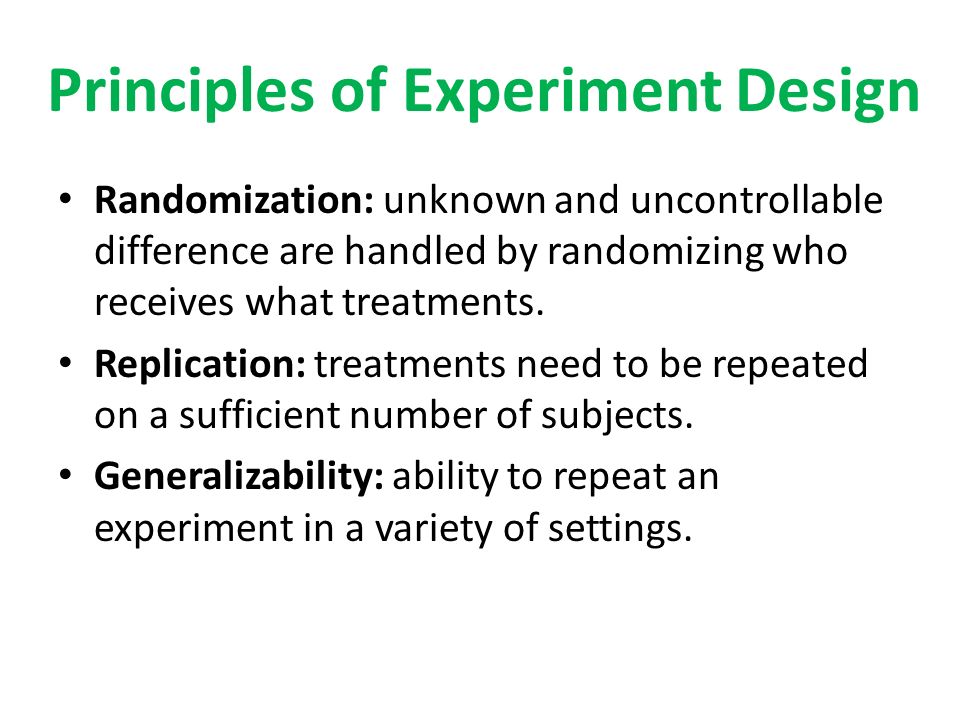 Principles of Experiment Design

• Randomization: unknown and uncontrollable difference are handled by randomizing who receives what treatments.

• Replication: treatments need to be repeated on a sufficient number of subjects.

• Generalizability: ability to repeat an experiment in a variety of settings.